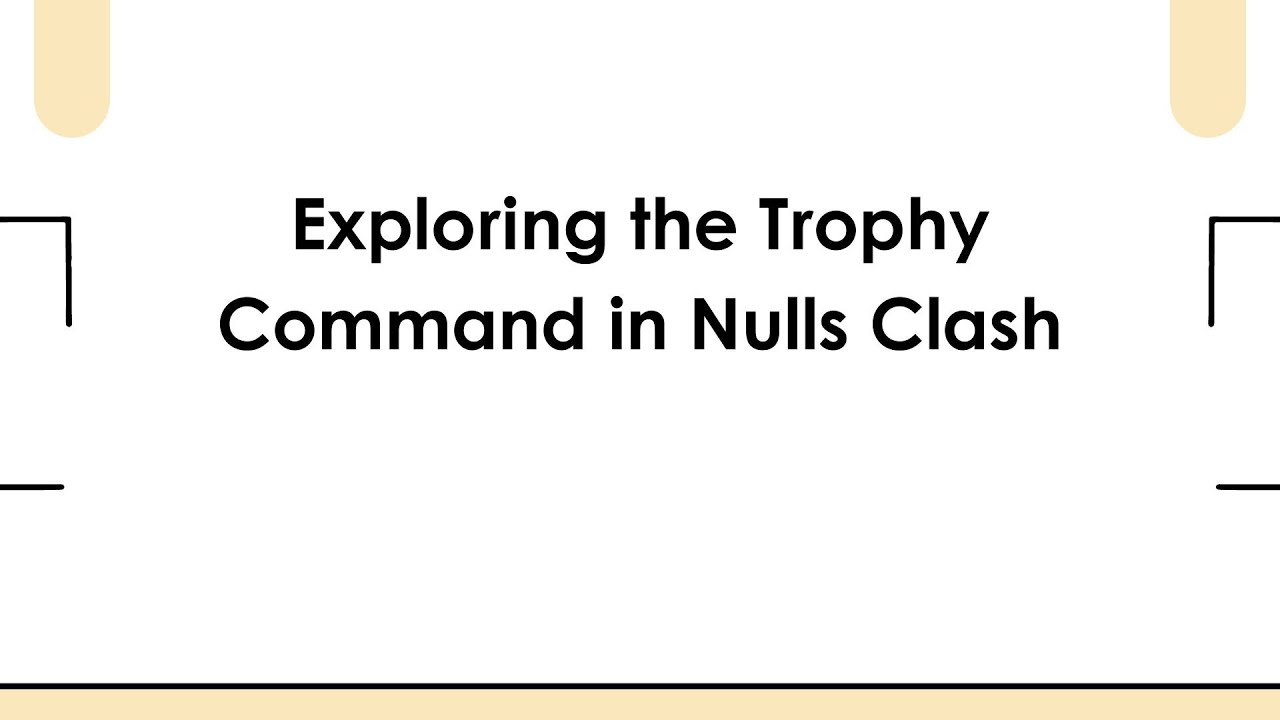 Exploring the Trophy Command in Nulls Clash